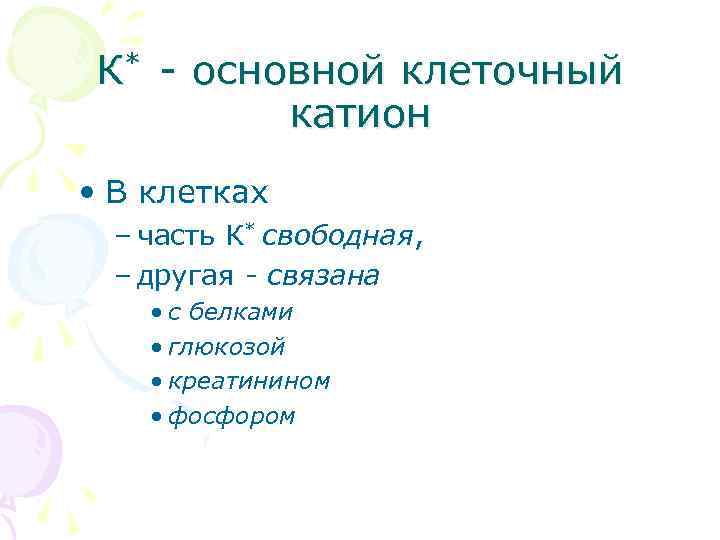 К* - основной клеточный катион

• В клетках
– часть К* свободная,
– другая - связана
• с белками
• глюкозой
• креатинином
• фосфором